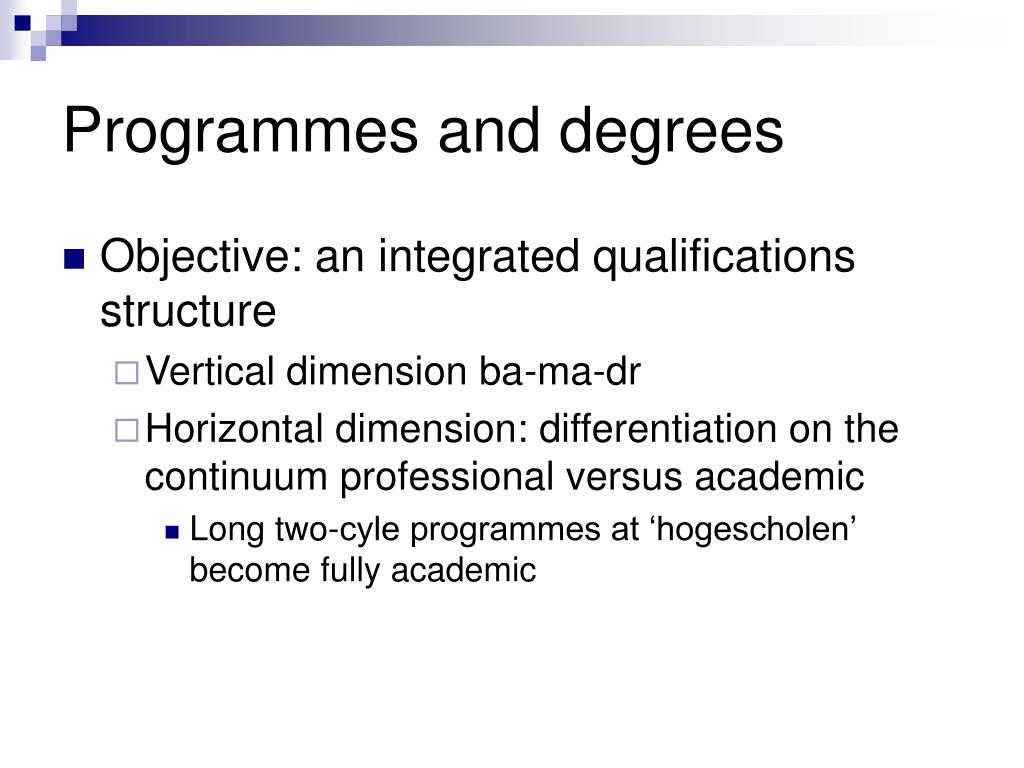 Programmes and degrees

Objective: an integrated qualifications structure

Vertical dimension ba-ma-dr

Horizontal dimension: differentiation on the continuum professional versus academic

Long two-cyle programmes at ‘hogescholen’ become fully academic